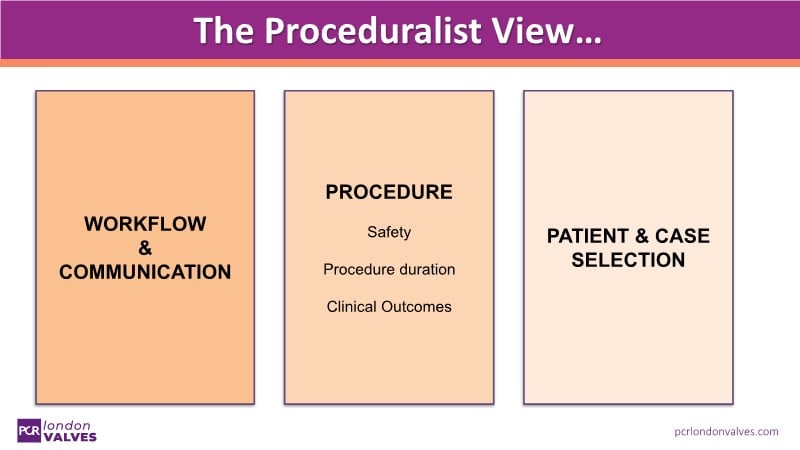 The Proceduralist View…

WORKFLOW
&
COMMUNICATION

PROCEDURE

Safety

Procedure duration

Clinical Outcomes

PATIENT & CASE SELECTION

PCR london VALVES

pcrlondonvalves.com